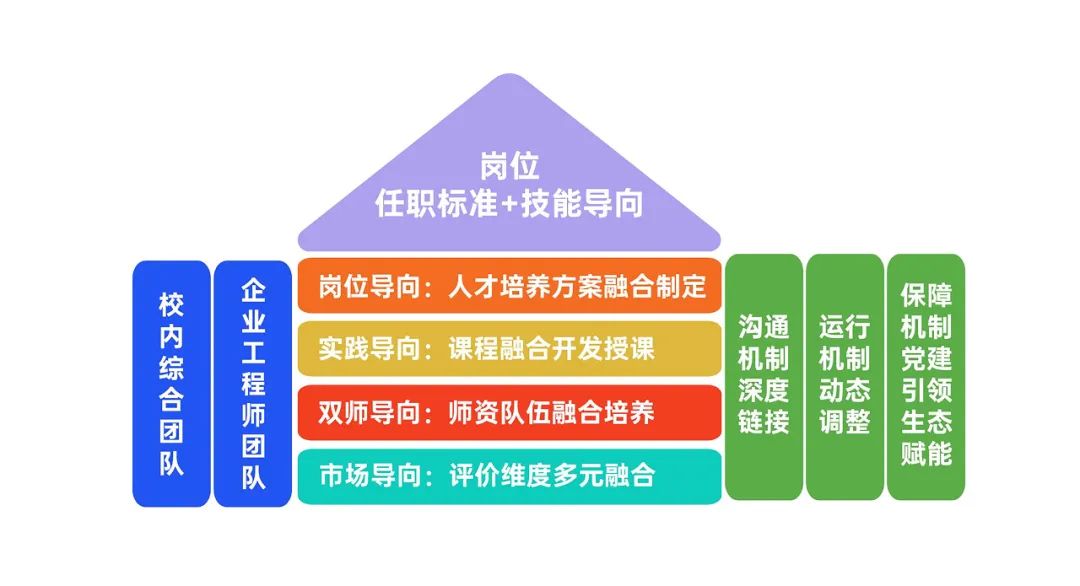 岗位
任职标准+技能导向

校内综合团队

企业工程师团队

岗位导向：人才培养方案融合制定

实践导向：课程融合开发授课

双师导向：师资队伍融合培养

市场导向：评价维度多元融合

沟通机制深度链接

运行机制动态调整

保障机制党建引领生态赋能